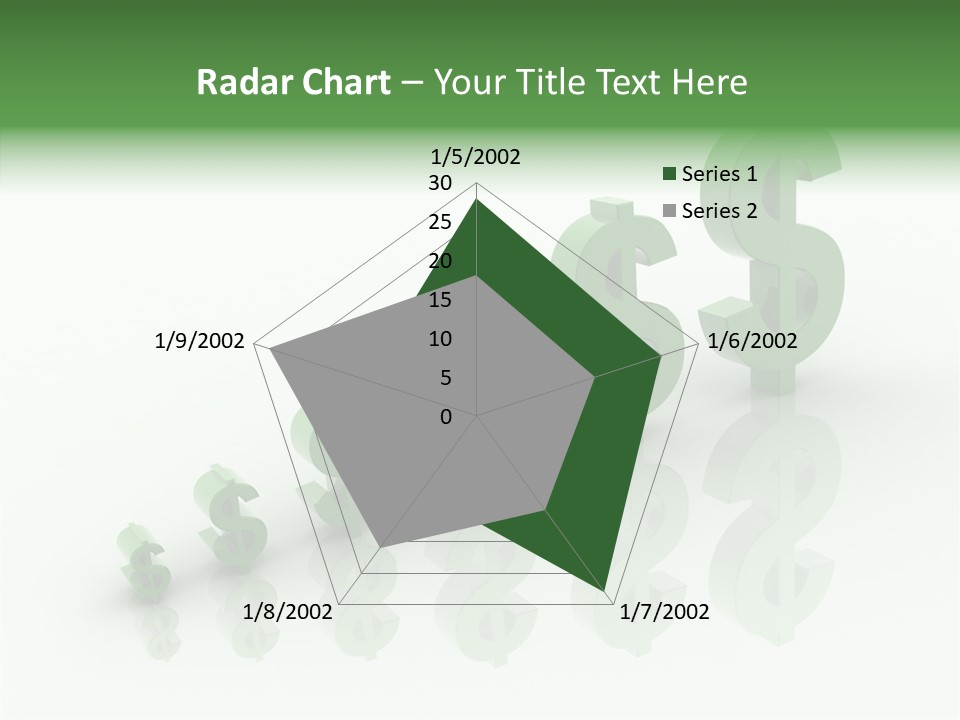 Radar Chart – Your Title Text Here

1/5/2002
30
25
20
15
10
5
0
1/6/2002
1/7/2002
1/8/2002
1/9/2002

Series 1
Series 2